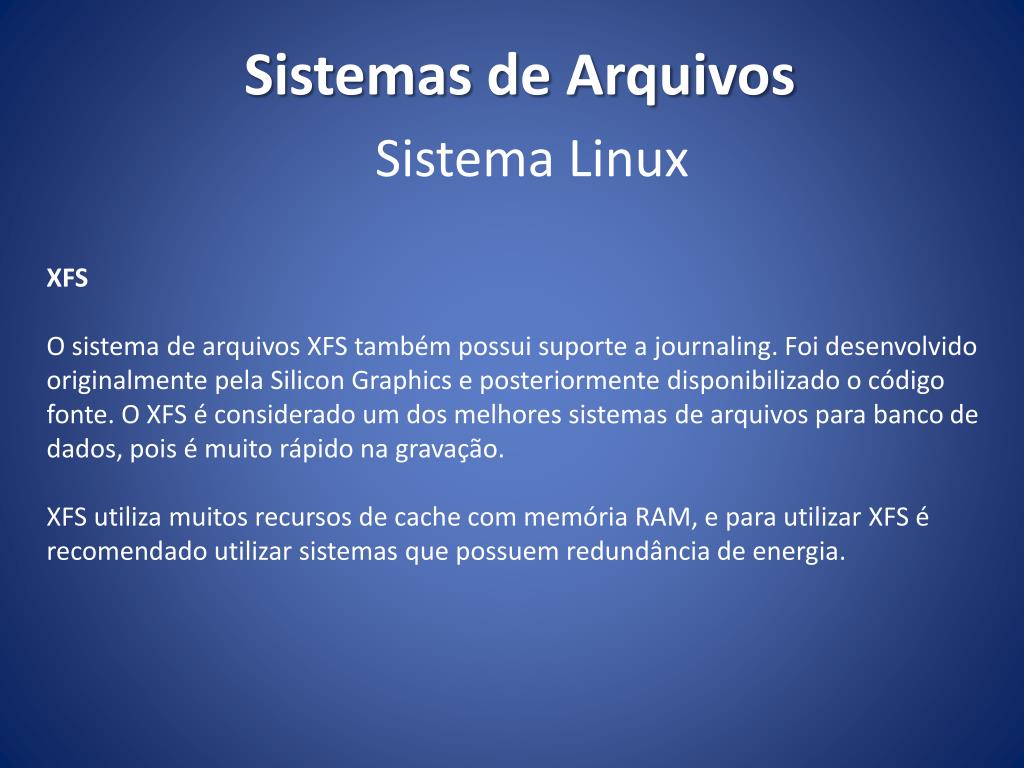 Sistemas de Arquivos
Sistema Linux

XFS

O sistema de arquivos XFS também possui suporte a journaling. Foi desenvolvido originalmente pela Silicon Graphics e posteriormente disponibilizado o código fonte. O XFS é considerado um dos melhores sistemas de arquivos para banco de dados, pois é muito rápido na gravação.

XFS utiliza muitos recursos de cache com memória RAM, e para utilizar XFS é recomendado utilizar sistemas que possuem redundância de energia.